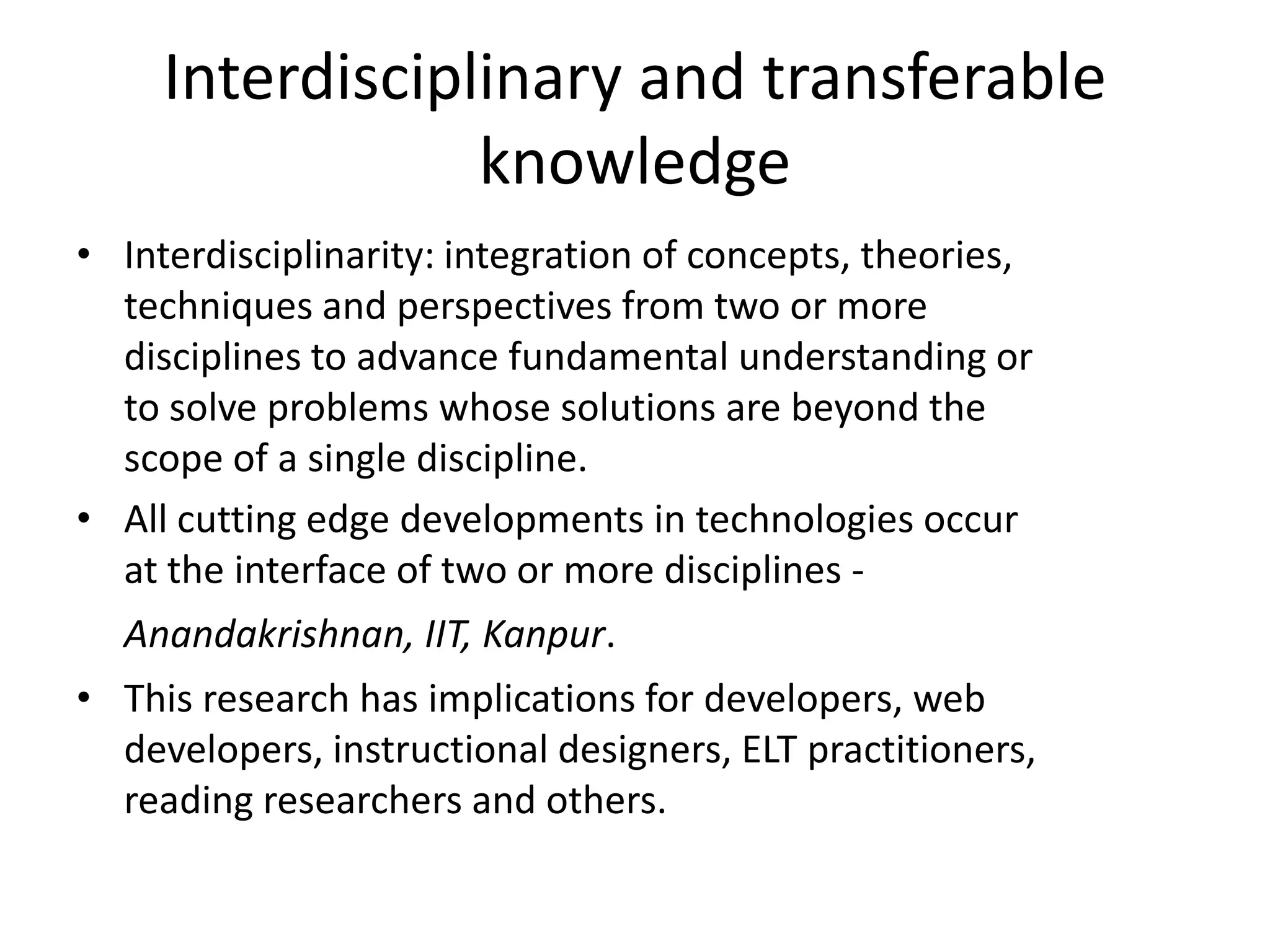 Interdisciplinary and transferable knowledge

• Interdisciplinarity: integration of concepts, theories, techniques and perspectives from two or more disciplines to advance fundamental understanding or to solve problems whose solutions are beyond the scope of a single discipline.

• All cutting edge developments in technologies occur at the interface of two or more disciplines -

Anandakrishnan, IIT, Kanpur.

• This research has implications for developers, web developers, instructional designers, ELT practitioners, reading researchers and others.